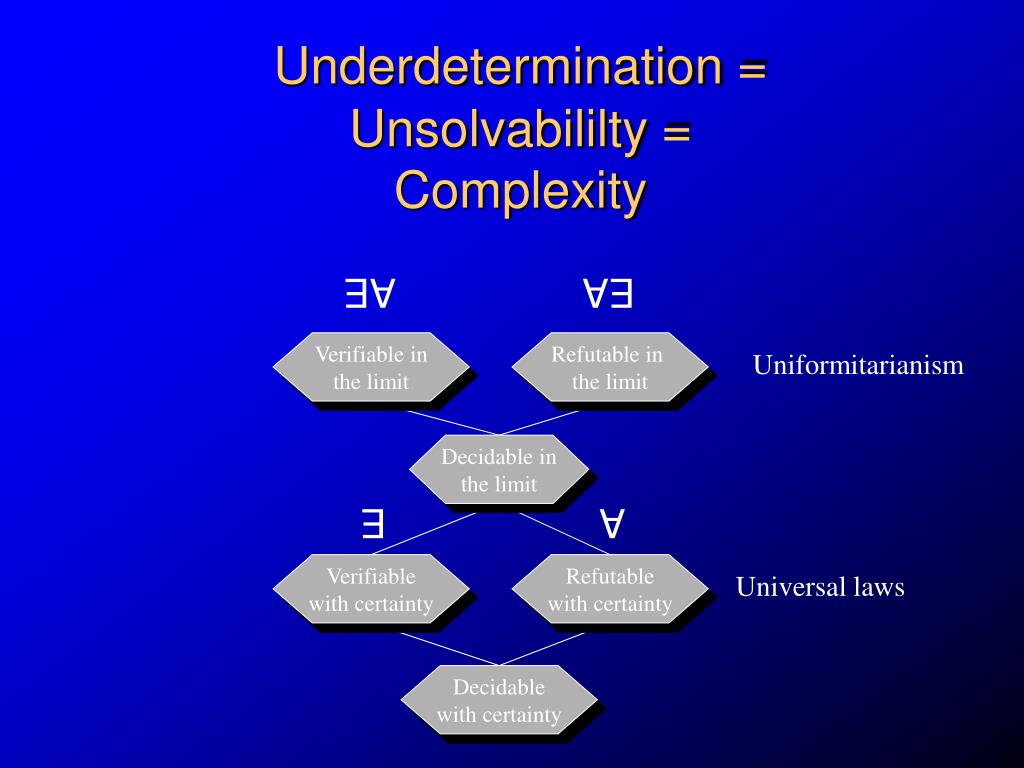 Underdetermination = Unsolvabililty = Complexity

$\exists\forall$ $\forall\exists$

Verifiable in the limit

Refutable in the limit

Uniformitarianism

Decidable in the limit

$\exists$ $\forall$

Verifiable with certainty

Refutable with certainty

Universal laws

Decidable with certainty